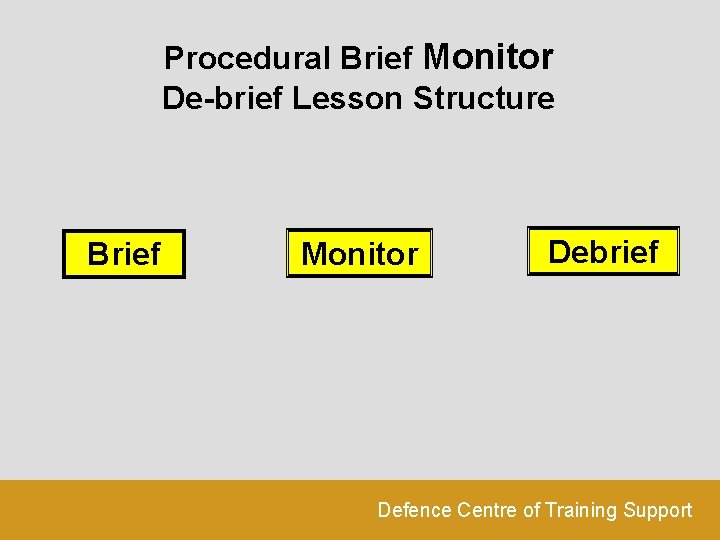 Procedural Brief Monitor
De-brief Lesson Structure

Brief

Monitor

Debrief

Defence Centre of Training Support